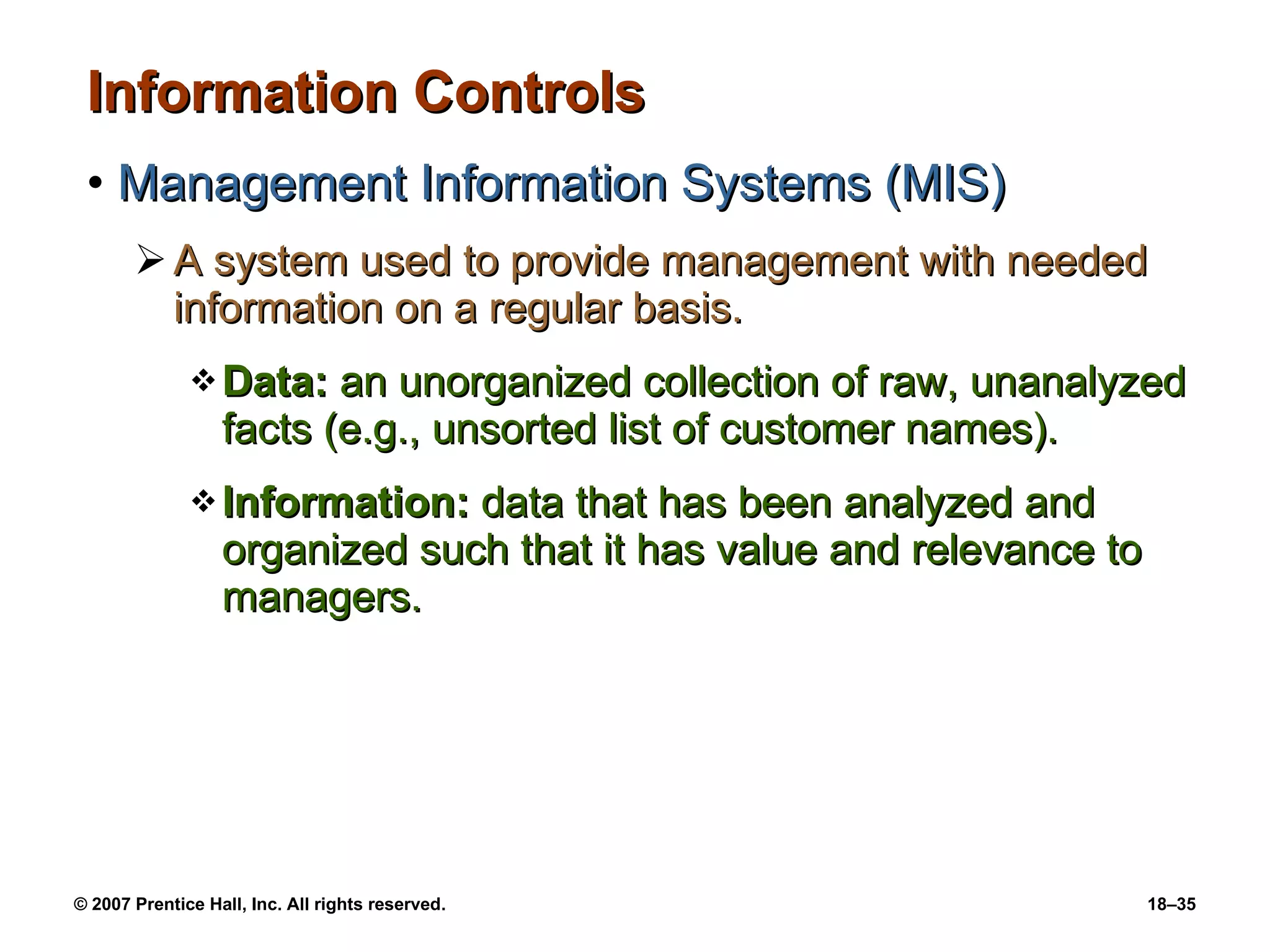 Information Controls

• Management Information Systems (MIS)

➢ A system used to provide management with needed information on a regular basis.

❖ Data: an unorganized collection of raw, unanalyzed facts (e.g., unsorted list of customer names).

❖ Information: data that has been analyzed and organized such that it has value and relevance to managers.

© 2007 Prentice Hall, Inc. All rights reserved.

18–35